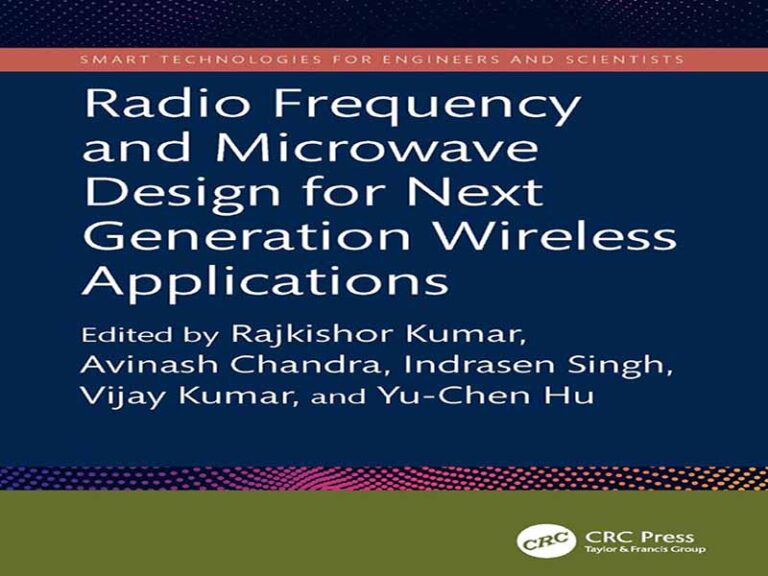 SMART TECHNOLOGIES FOR ENGINEERS AND SCIENTISTS

Radio Frequency and Microwave Design for Next Generation Wireless Applications

Edited by Rajkishor Kumar, Avinash Chandra, Indrasen Singh, Vijay Kumar, and Yu-Chen Hu

CRC

CRC Press
Taylor & Francis Group